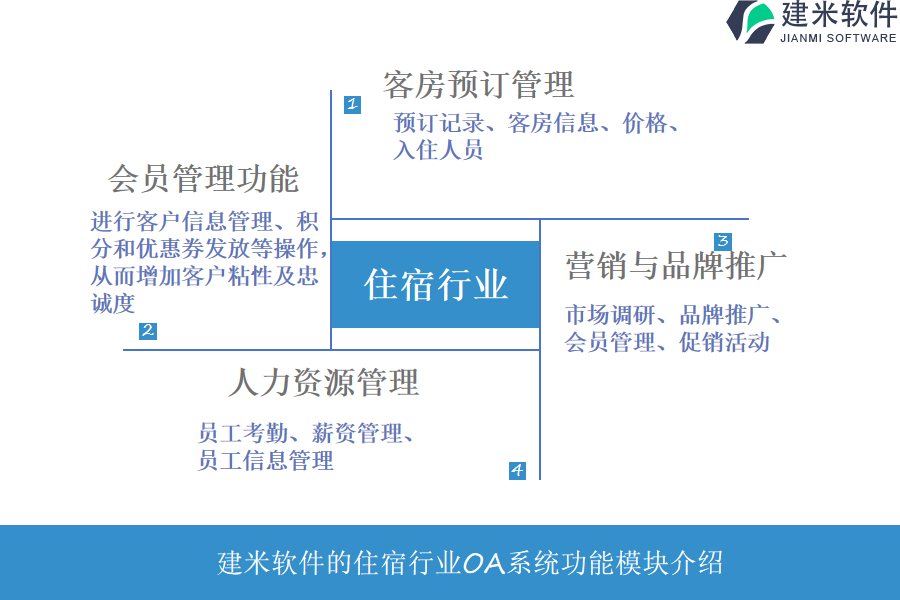 建米软件
JIANMI SOFTWARE

1
客房预订管理
预订记录、客房信息、价格、入住人员

会员管理功能
进行客户信息管理、积分和优惠券发放等操作，从而增加客户粘性及忠诚度
2

住宿行业

3
营销与品牌推广
市场调研、品牌推广、会员管理、促销活动

人力资源管理
员工考勤、薪资管理、员工信息管理
4

建米软件的住宿行业OA系统功能模块介绍